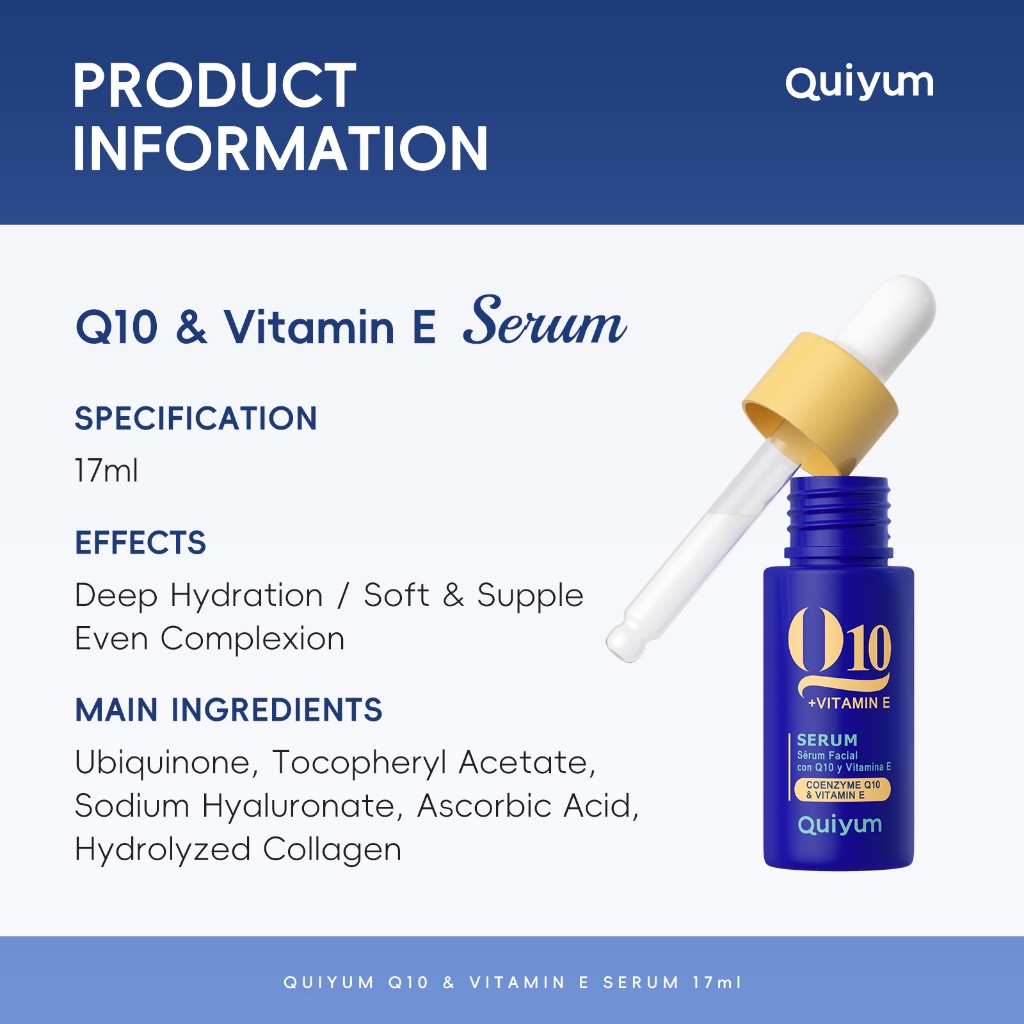 PRODUCT INFORMATION

Quiyum

Q10 & Vitamin E Serum

SPECIFICATION
17ml

EFFECTS
Deep Hydration / Soft & Supple
Even Complexion

MAIN INGREDIENTS
Ubiquinone, Tocopheryl Acetate, Sodium Hyaluronate, Ascorbic Acid, Hydrolyzed Collagen

Q10
+VITAMIN E
SERUM
Sérum Facial con Q10 y Vitamina E
COENZYME Q10 & VITAMIN E
Quiyum

QUIYUM Q10 & VITAMIN E SERUM 17ml